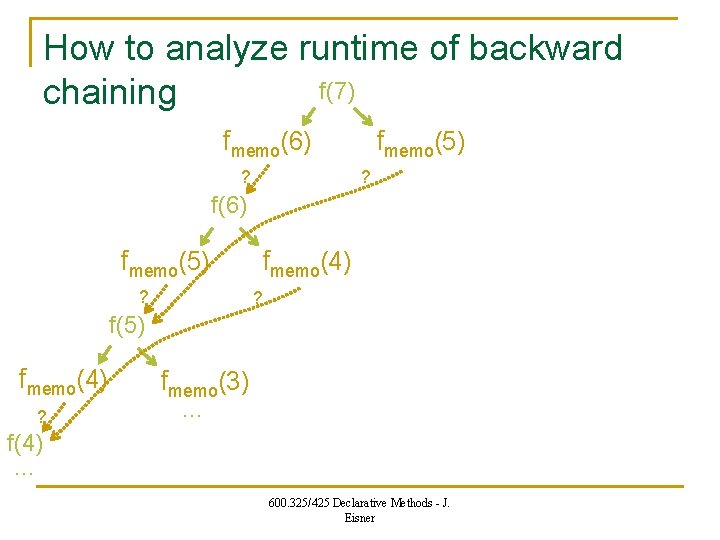 How to analyze runtime of backward chaining

f(7)

$f_{memo}(6)$ $f_{memo}(5)$

? ?

f(6)

$f_{memo}(5)$ $f_{memo}(4)$

? ?

f(5)

$f_{memo}(4)$ $f_{memo}(3)$

? …

f(4)

…

600.325/425 Declarative Methods - J. Eisner